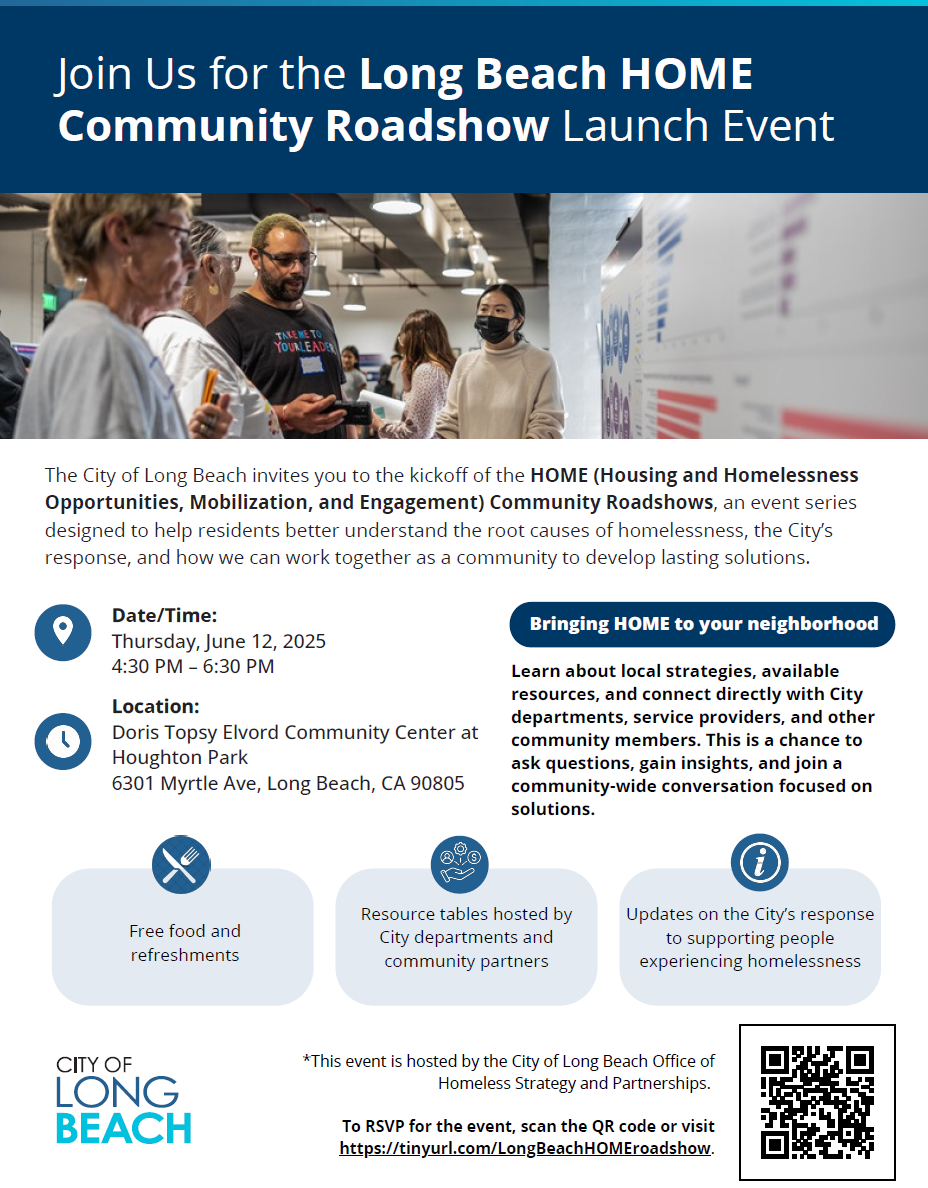 Join Us for the Long Beach HOME Community Roadshow Launch Event

TAKE ME TO YOUR LEADER

The City of Long Beach invites you to the kickoff of the HOME (Housing and Homelessness Opportunities, Mobilization, and Engagement) Community Roadshows, an event series designed to help residents better understand the root causes of homelessness, the City's response, and how we can work together as a community to develop lasting solutions.

Date/Time:
Thursday, June 12, 2025
4:30 PM – 6:30 PM

Location:
Doris Topsy Elvord Community Center at Houghton Park
6301 Myrtle Ave, Long Beach, CA 90805

Bringing HOME to your neighborhood

Learn about local strategies, available resources, and connect directly with City departments, service providers, and other community members. This is a chance to ask questions, gain insights, and join a community-wide conversation focused on solutions.

Free food and refreshments

Resource tables hosted by City departments and community partners

Updates on the City's response to supporting people experiencing homelessness

CITY OF LONG BEACH

*This event is hosted by the City of Long Beach Office of Homeless Strategy and Partnerships.

To RSVP for the event, scan the QR code or visit https://tinyurl.com/LongBeachHOMEroadshow.